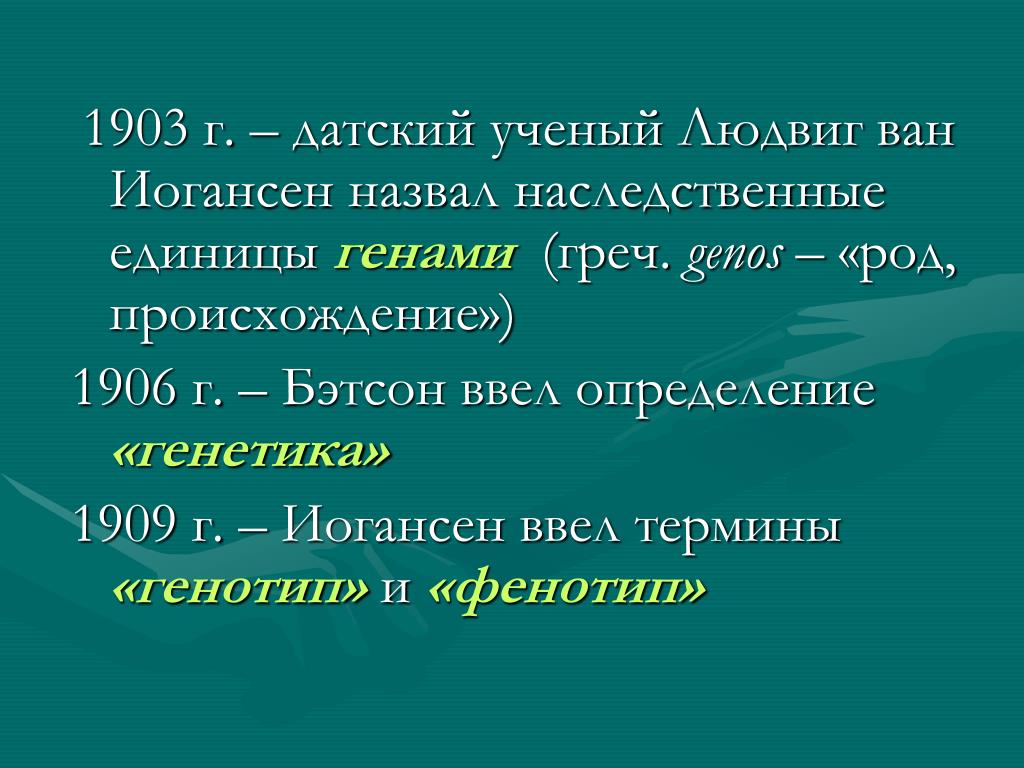 1903 г. – датский ученый Людвиг ван Иогансен назвал наследственные единицы генами (греч. genos – «род, происхождение»)

1906 г. – Бэтсон ввел определение «генетика»

1909 г. – Иогансен ввел термины «генотип» и «фенотип»